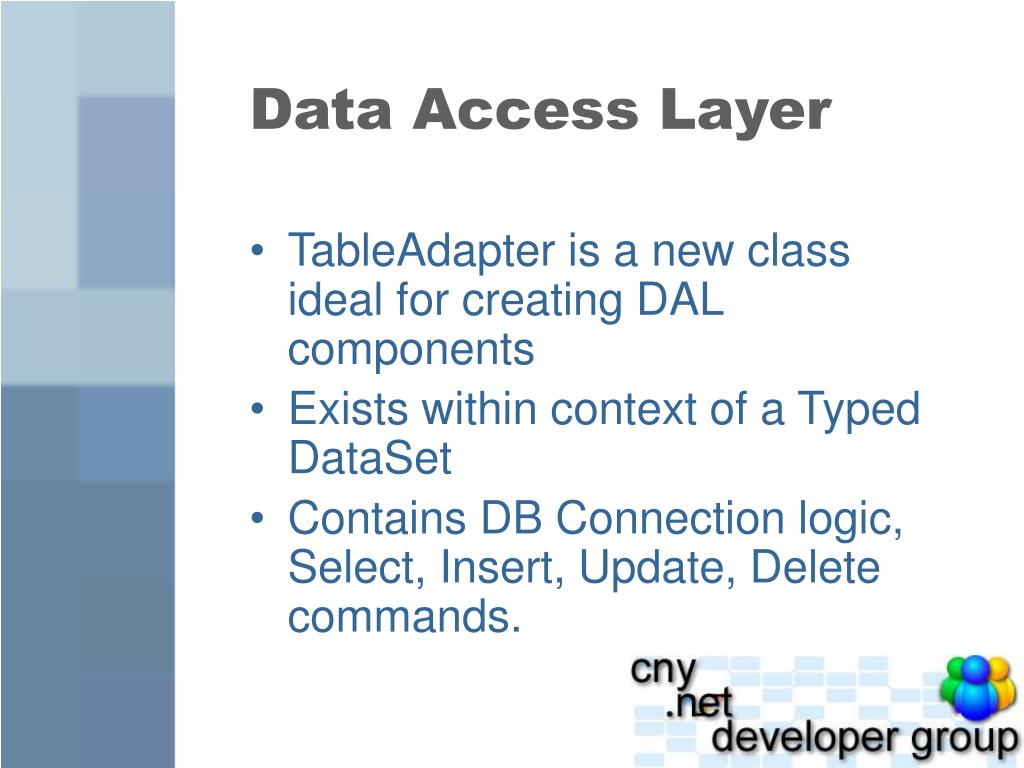 Data Access Layer

• TableAdapter is a new class ideal for creating DAL components
• Exists within context of a Typed DataSet
• Contains DB Connection logic, Select, Insert, Update, Delete commands.

cny
.net
developer group